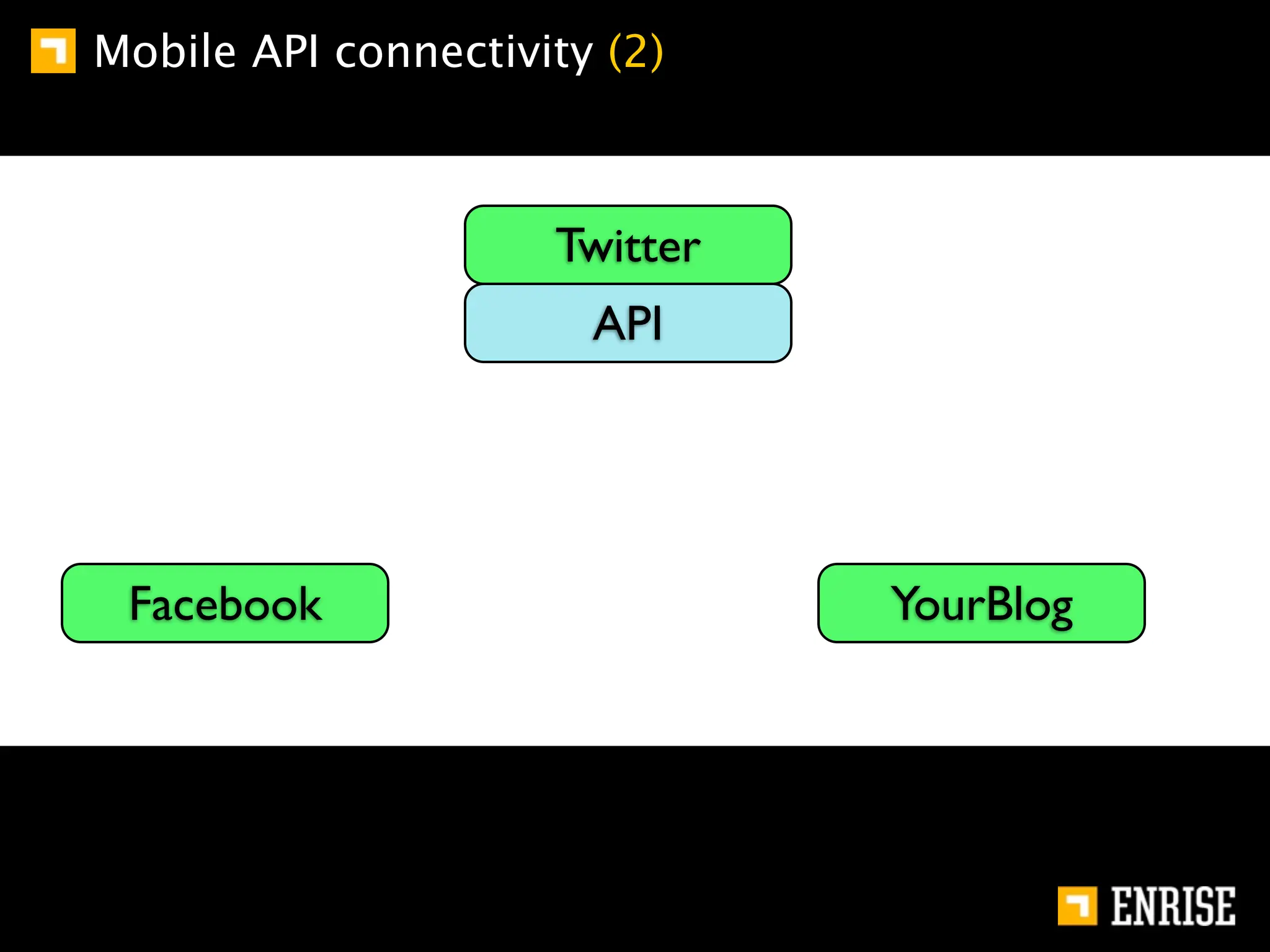 Mobile API connectivity (2)

Twitter

API

Facebook

YourBlog

ENRISE